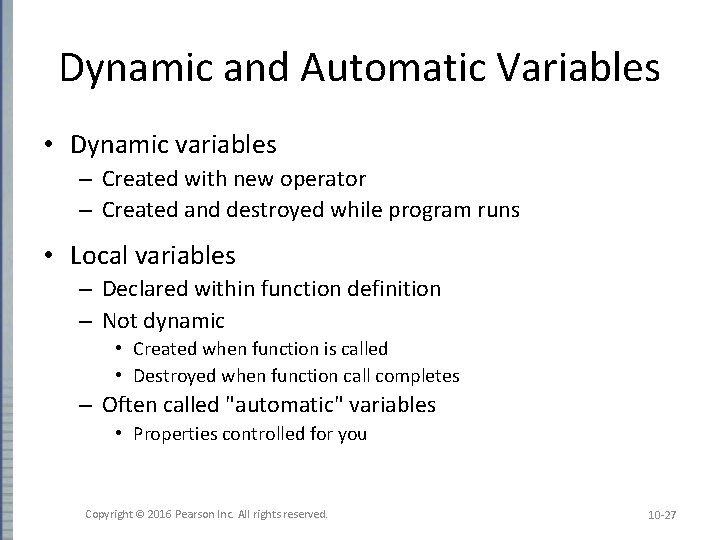 Dynamic and Automatic Variables

• Dynamic variables
– Created with new operator
– Created and destroyed while program runs

• Local variables
– Declared within function definition
– Not dynamic
• Created when function is called
• Destroyed when function call completes
– Often called "automatic" variables
• Properties controlled for you

Copyright © 2016 Pearson Inc. All rights reserved.

10-27